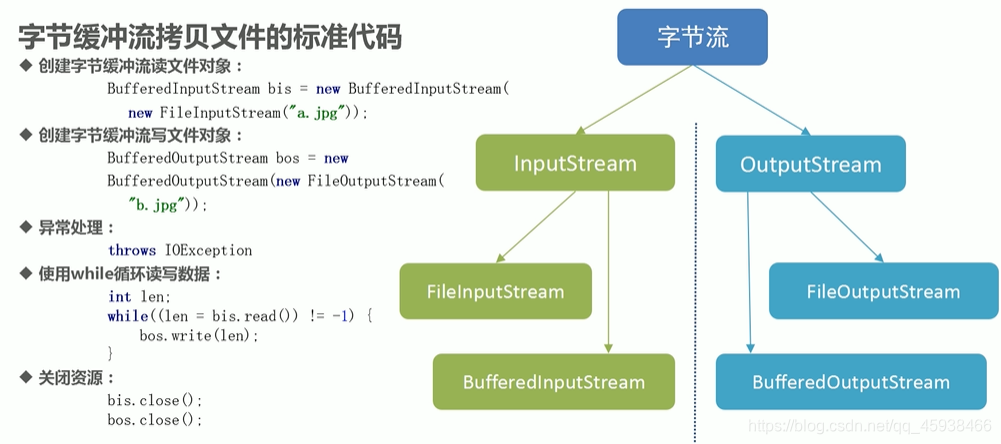 字节缓冲流拷贝文件的标准代码

◆ 创建字节缓冲流读文件对象：

BufferedInputStream bis = new BufferedInputStream(
new FileInputStream("a.jpg"));

◆ 创建字节缓冲流写文件对象：

BufferedOutputStream bos = new
BufferedOutputStream(new FileOutputStream(
"b.jpg"));

◆ 异常处理：

throws IOException

◆ 使用while循环读写数据：

int len;
while((len = bis.read()) != -1) {
bos.write(len);
}

◆ 关闭资源：

bis.close();
bos.close();

字节流

InputStream

OutputStream

FileInputStream

FileOutputStream

BufferedInputStream

BufferedOutputStream

https://blog.csdn.net/qq_45938466